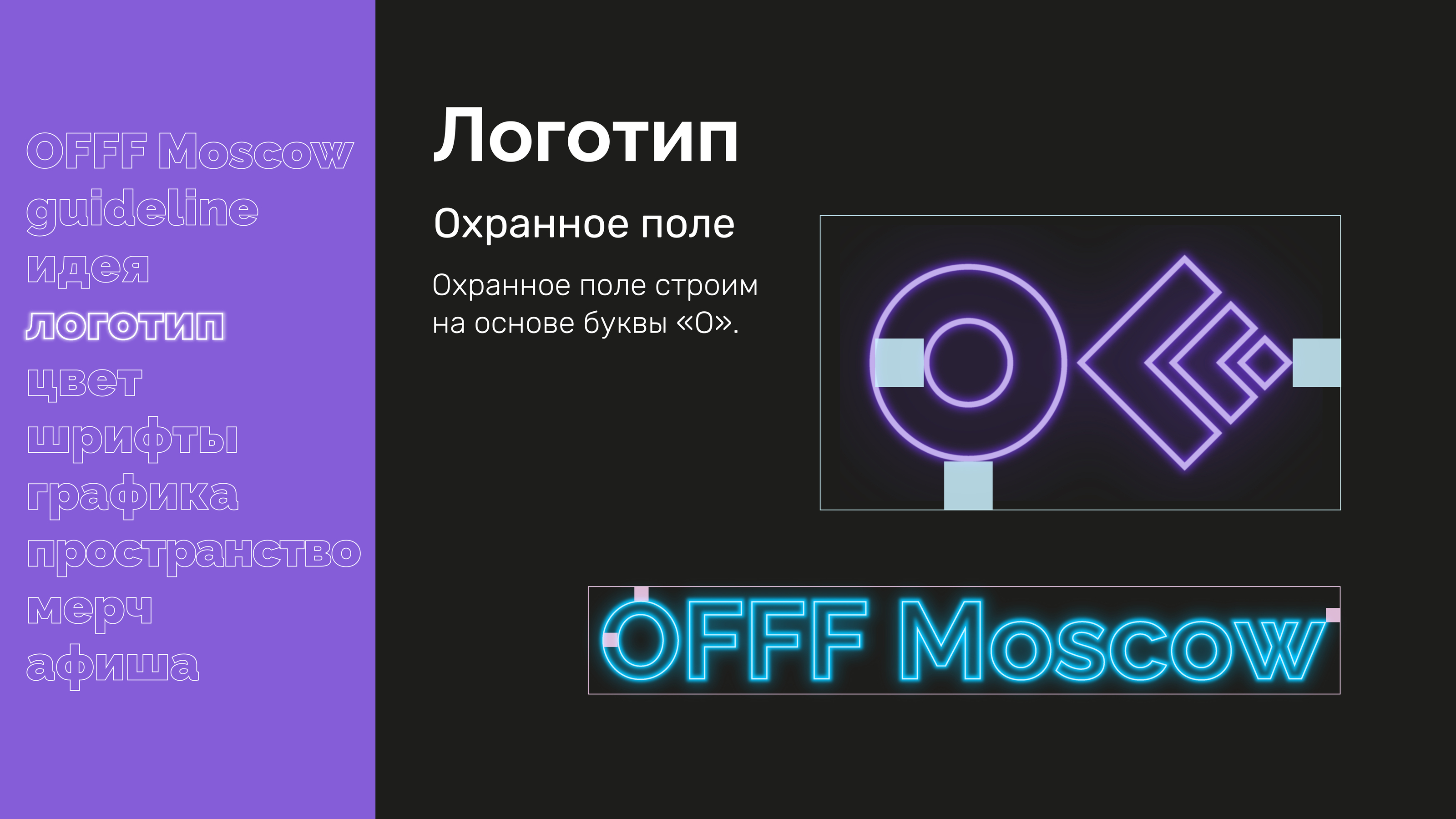 OFFF Moscow guideline
идея
логотип
цвет
шрифты
графика
пространство
мерч
афиша

Логотип

Охранное поле

Охранное поле строим на основе буквы «О».

OFFF Moscow